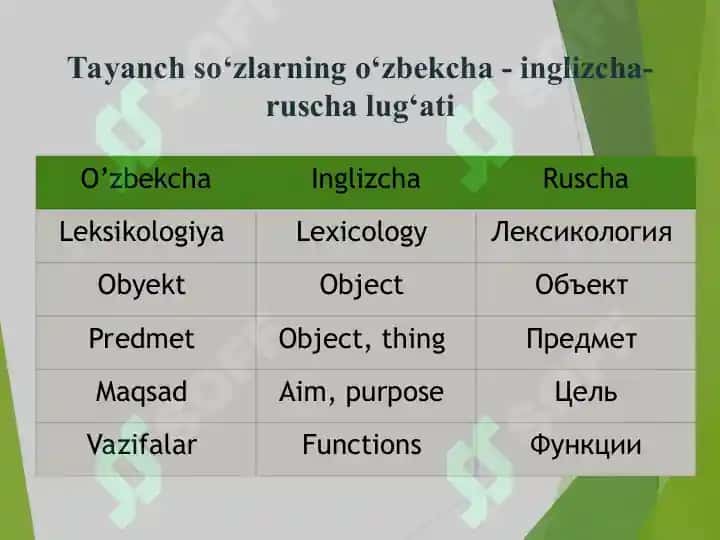 Tayanch so‘zlarning o‘zbekcha - inglizcha-ruscha lug‘ati

| O’zbekcha | Inglizcha | Ruscha |
|---|---|---|
| Leksikologiya | Lexicology | Лексикология |
| Obyekt | Object | Объект |
| Predmet | Object, thing | Предмет |
| Maqsad | Aim, purpose | Цель |
| Vazifalar | Functions | Функции |